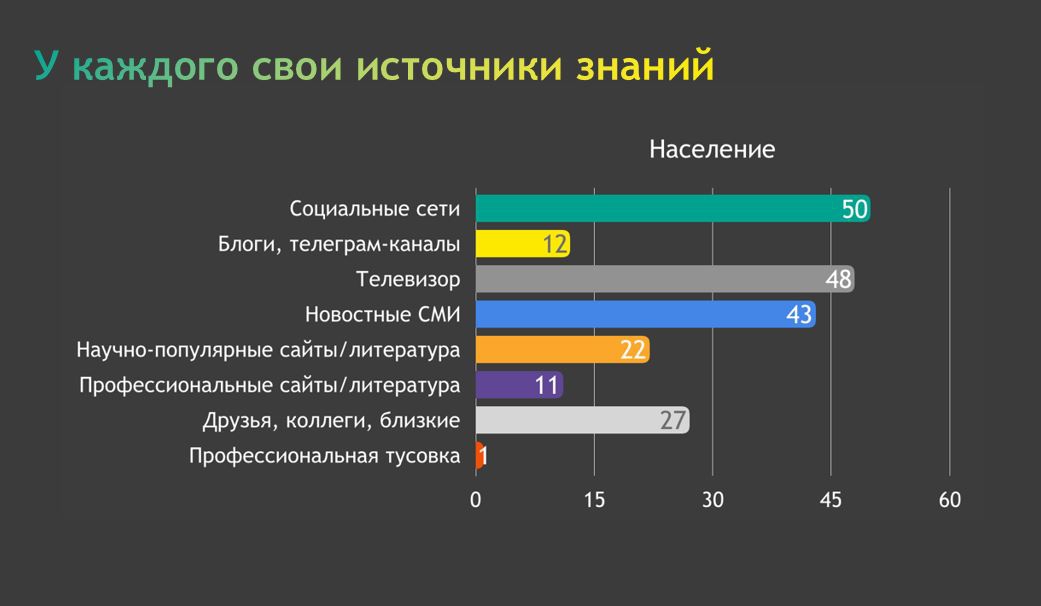 У каждого свои источники знаний

Население

Социальные сети 50
Блоги, телеграм-каналы 12
Телевизор 48
Новостные СМИ 43
Научно-популярные сайты/литература 22
Профессиональные сайты/литература 11
Друзья, коллеги, близкие 27
Профессиональная тусовка 1

0 15 30 45 60